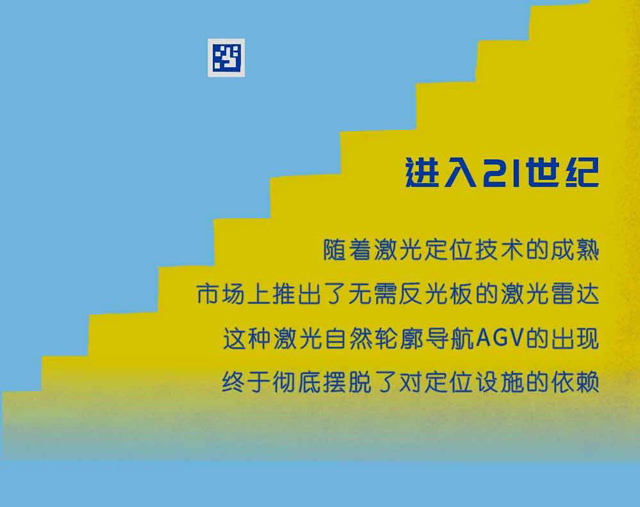 进入21世纪

随着激光定位技术的成熟
市场上推出了无需反光板的激光雷达
这种激光自然轮廓导航AGV的出现
终于彻底摆脱了对定位设施的依赖